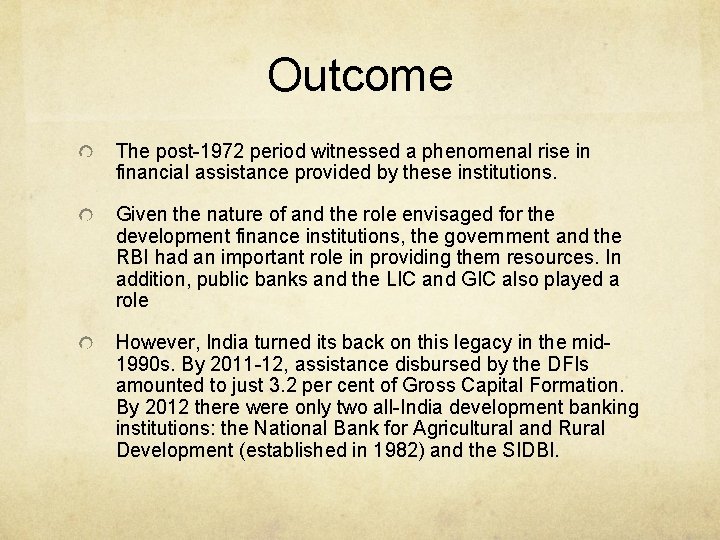 Outcome

The post-1972 period witnessed a phenomenal rise in financial assistance provided by these institutions.

Given the nature of and the role envisaged for the development finance institutions, the government and the RBI had an important role in providing them resources. In addition, public banks and the LIC and GIC also played a role

However, India turned its back on this legacy in the mid-1990s. By 2011-12, assistance disbursed by the DFIs amounted to just 3.2 per cent of Gross Capital Formation. By 2012 there were only two all-India development banking institutions: the National Bank for Agricultural and Rural Development (established in 1982) and the SIDBI.